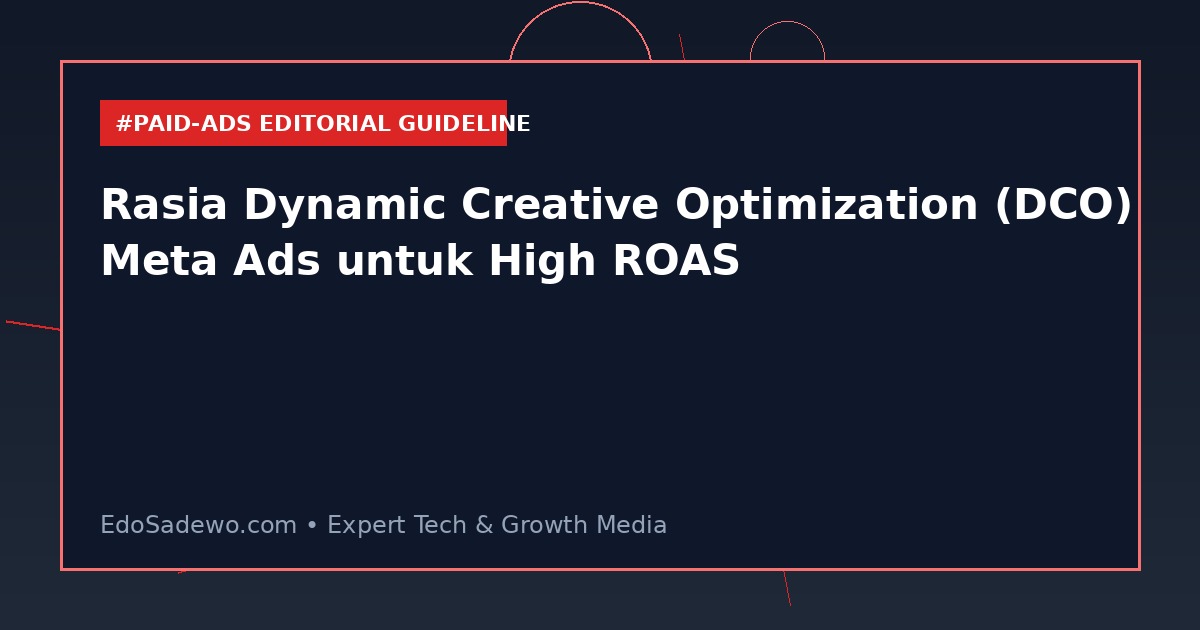 #PAID-ADS EDITORIAL GUIDELINE

Rasia Dynamic Creative Optimization (DCO) Meta Ads untuk High ROAS

EdoSadewo.com • Expert Tech & Growth Media